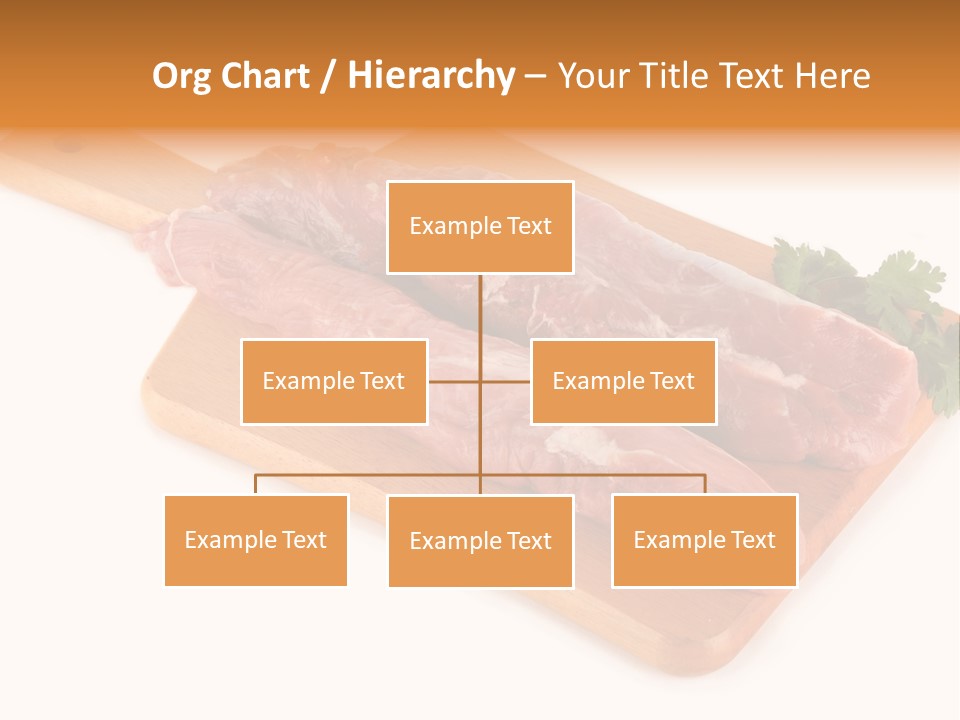 Org Chart / Hierarchy – Your Title Text Here

Example Text

Example Text

Example Text

Example Text

Example Text

Example Text